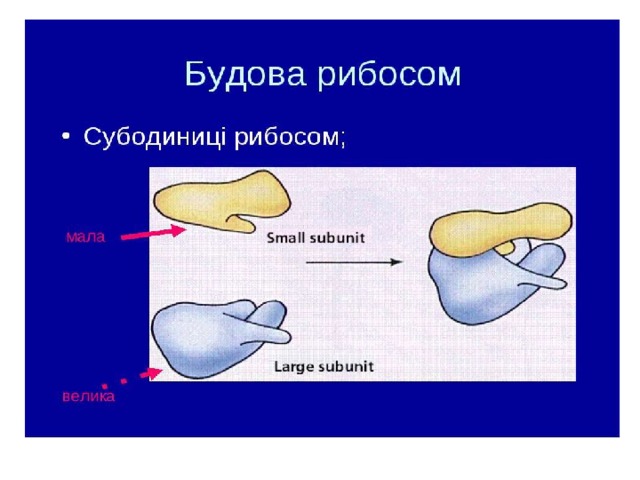 Будова рибосом

• Субодиниці рибосом;

мала

Small subunit

Large subunit

велика